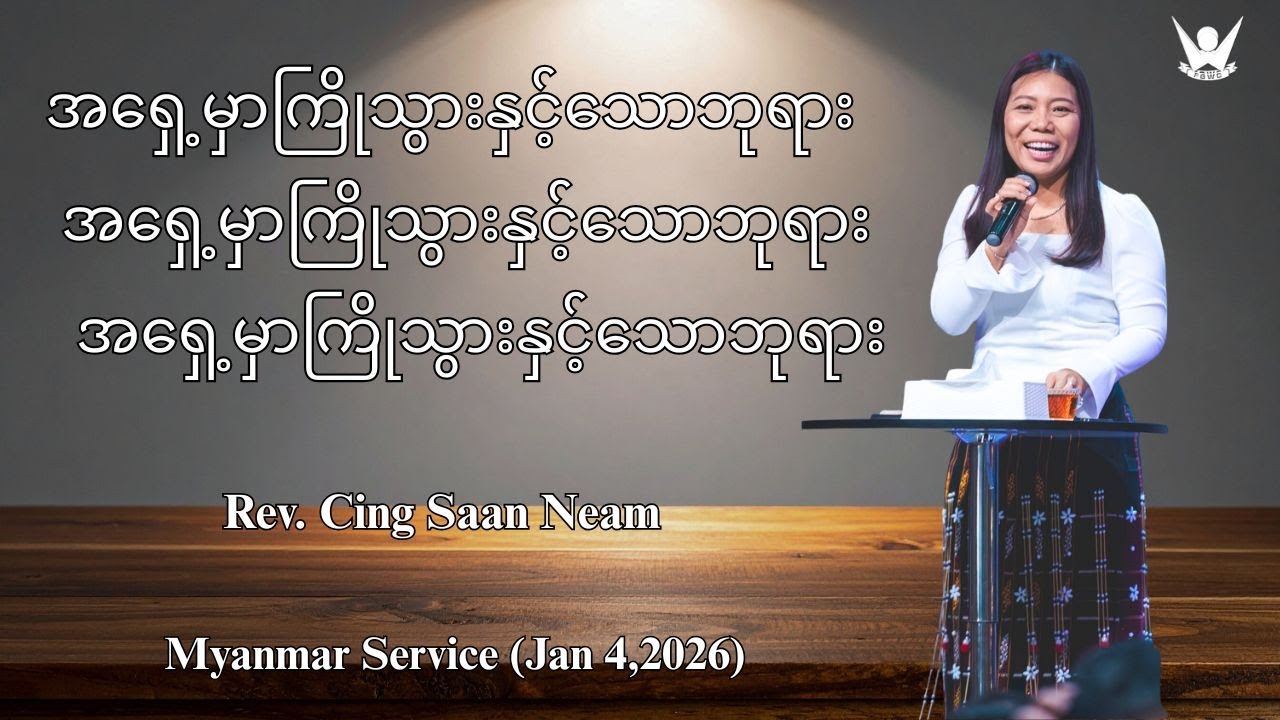 FAWC

အရှေ့မှာကြိုသွားနှင့်သောဘုရား

အရှေ့မှာကြိုသွားနှင့်သောဘုရား

အရှေ့မှာကြိုသွားနှင့်သောဘုရား

Rev. Cing Saan Neam

Myanmar Service (Jan 4,2026)